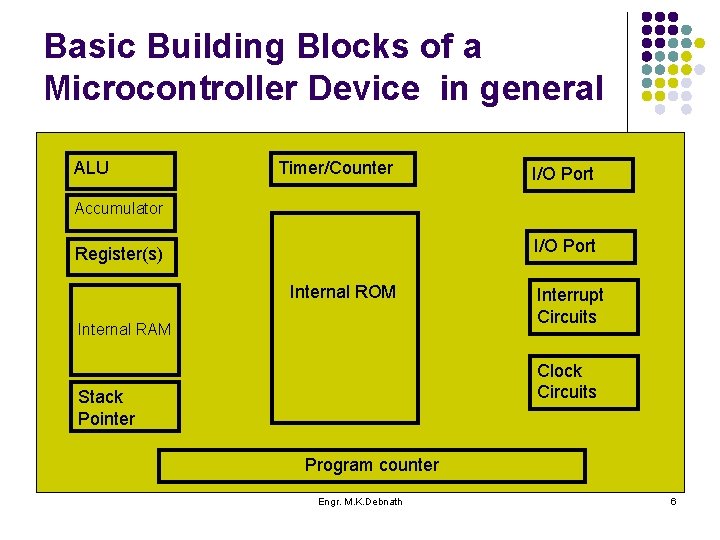 Basic Building Blocks of a Microcontroller Device in general

ALU

Accumulator

Register(s)

Internal RAM

Stack Pointer

Timer/Counter

Internal ROM

I/O Port

I/O Port

Interrupt Circuits

Clock Circuits

Program counter

Engr. M.K.Debnath

6